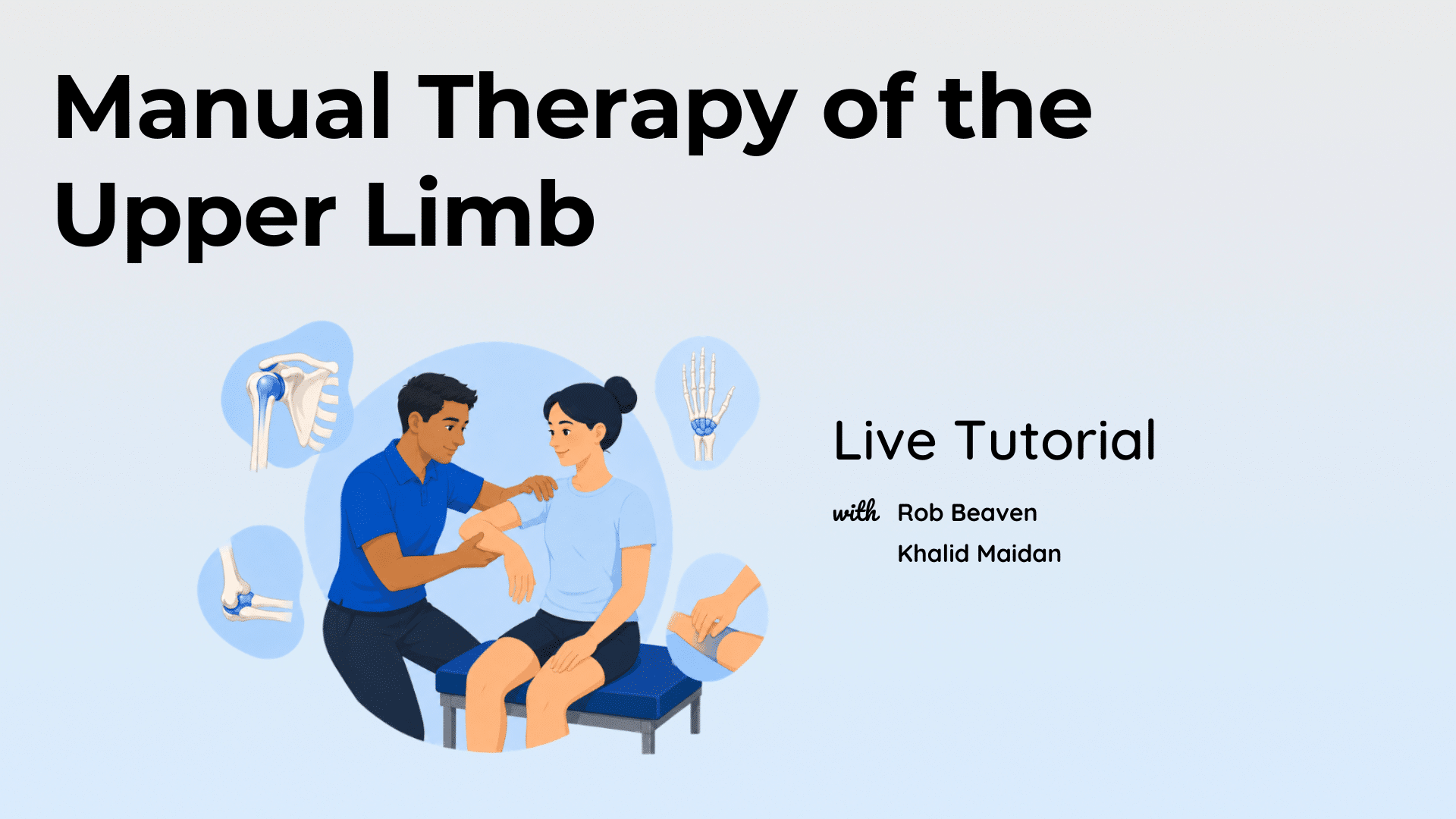 Manual Therapy of the Upper Limb

Live Tutorial

with Rob Beaven
Khalid Maidan